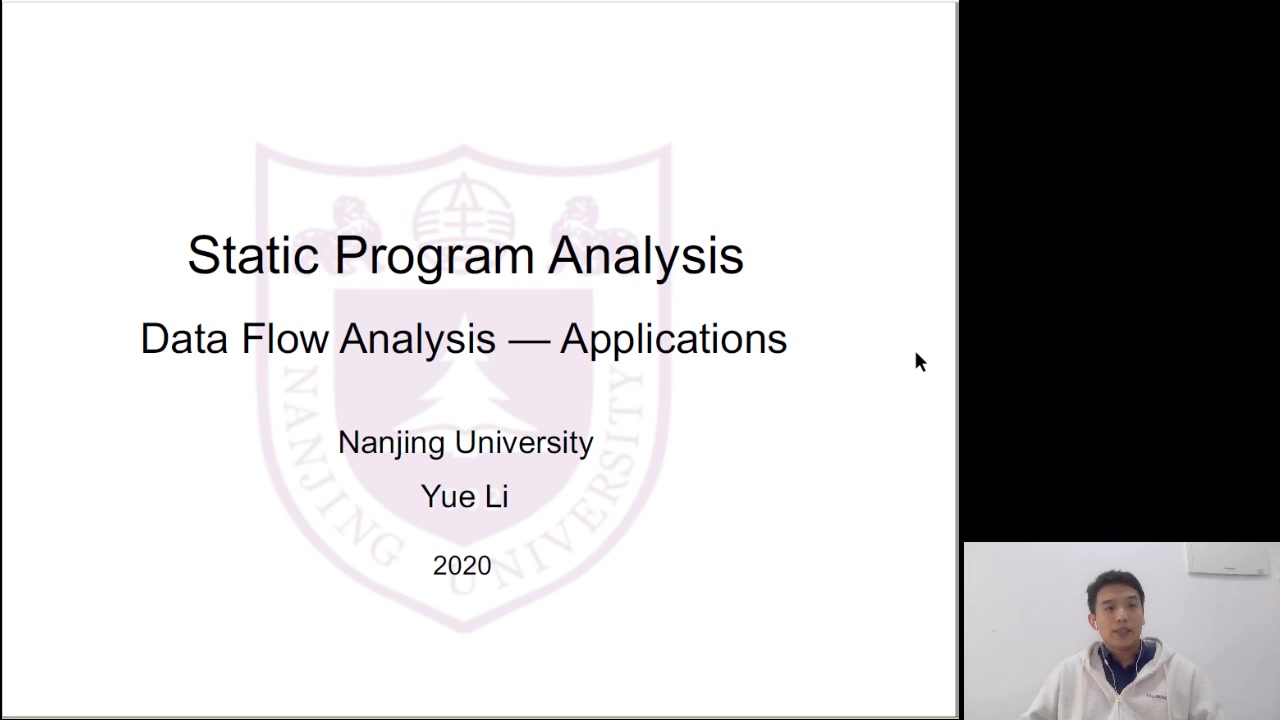 Static Program Analysis

Data Flow Analysis — Applications

Nanjing University

Yue Li

2020

NANJING UNIVERSITY